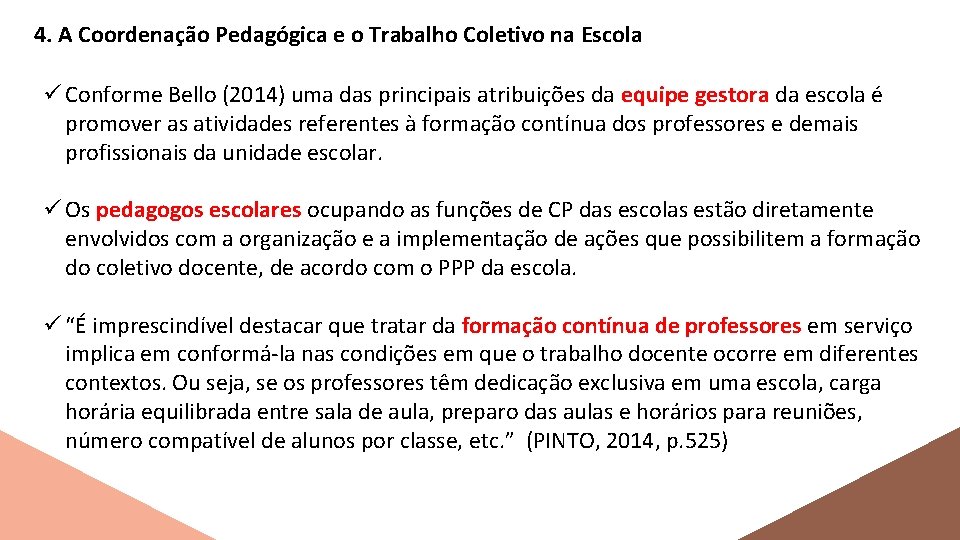 4. A Coordenação Pedagógica e o Trabalho Coletivo na Escola

✓ Conforme Bello (2014) uma das principais atribuições da equipe gestora da escola é promover as atividades referentes à formação contínua dos professores e demais profissionais da unidade escolar.

✓ Os pedagogos escolares ocupando as funções de CP das escolas estão diretamente envolvidos com a organização e a implementação de ações que possibilitem a formação do coletivo docente, de acordo com o PPP da escola.

✓ "É imprescindível destacar que tratar da formação contínua de professores em serviço implica em conformá-la nas condições em que o trabalho docente ocorre em diferentes contextos. Ou seja, se os professores têm dedicação exclusiva em uma escola, carga horária equilibrada entre sala de aula, preparo das aulas e horários para reuniões, número compatível de alunos por classe, etc." (PINTO, 2014, p.525)